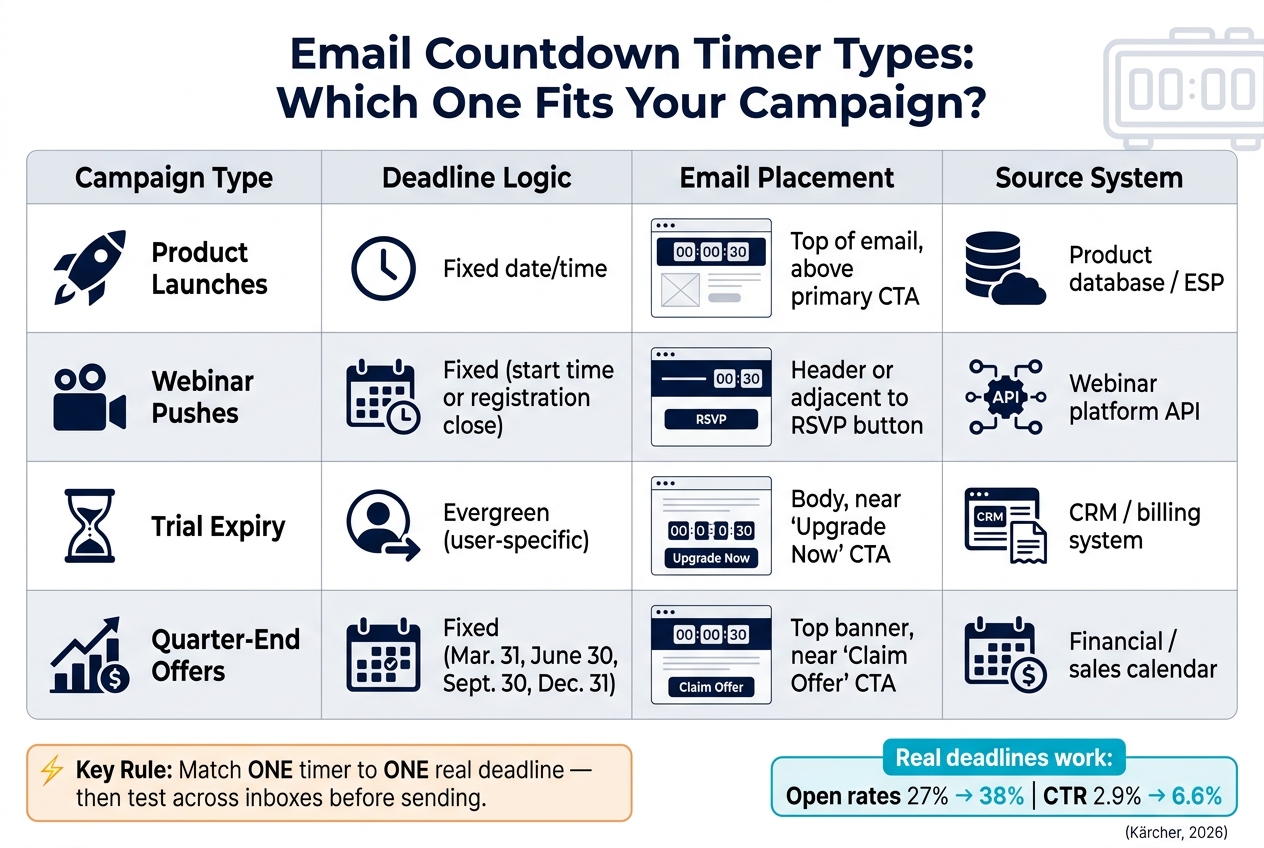 Email Countdown Timer Types: Which One Fits Your Campaign?

00:00

| Campaign Type | Deadline Logic | Email Placement | Source System |
|---|---|---|---|
| Product Launches | Fixed date/time | 00:00:30 Top of email, above primary CTA | Product database / ESP |
| Webinar Pushes | Fixed (start time or registration close) | 00:30 RSVP Header or adjacent to RSVP button | API Webinar platform API |
| Trial Expiry | Evergreen (user-specific) | 00:0:0:30 Upgrade Now Body, near 'Upgrade Now' CTA | CRM CRM / billing system |
| Quarter-End Offers | Fixed (Mar. 31, June 30, Sept. 30, Dec. 31) | 00:00:30 Claim Offer Top banner, near 'Claim Offer' CTA | Financial / sales calendar |

Key Rule: Match ONE timer to ONE real deadline — then test across inboxes before sending.

Real deadlines work:
Open rates 27% → 38% | CTR 2.9% → 6.6%

(Kärcher, 2026)